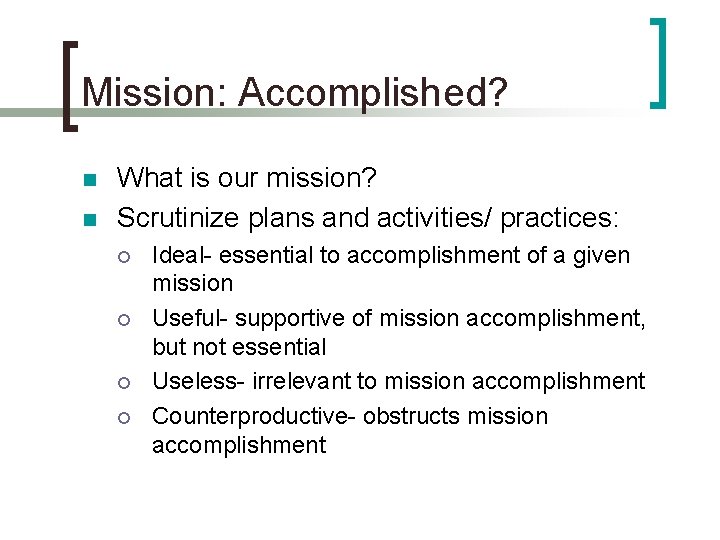 Mission: Accomplished?

- What is our mission?
- Scrutinize plans and activities/ practices:
  - Ideal- essential to accomplishment of a given mission
  - Useful- supportive of mission accomplishment, but not essential
  - Useless- irrelevant to mission accomplishment
  - Counterproductive- obstructs mission accomplishment